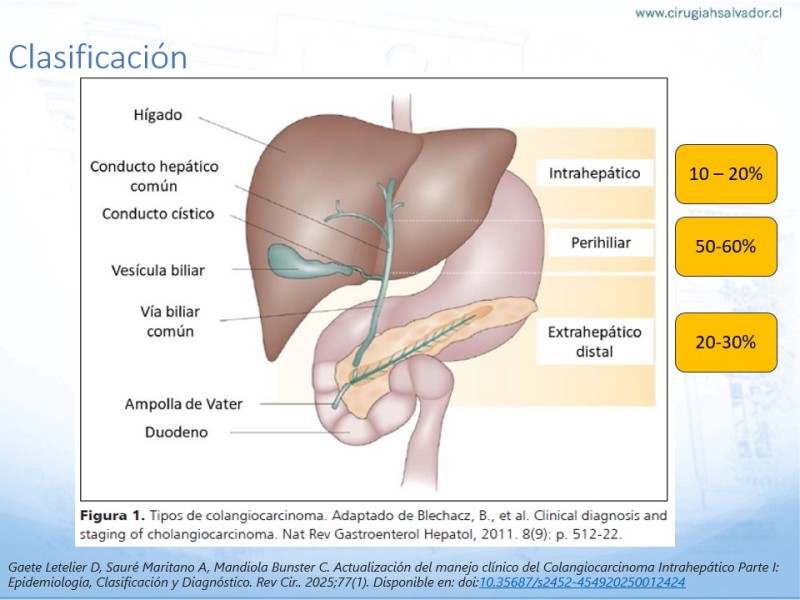 www.cirugiahsalvador.cl

Clasificación

Hígado

Conducto hepático común

Conducto cístico

Vesícula biliar

Vía biliar común

Ampolla de Vater

Duodeno

Intrahepático

Perihiliar

Extrahepático distal

10 – 20%

50-60%

20-30%

**Figura 1.** Tipos de colangiocarcinoma. Adaptado de Blechacz, B., et al. Clinical diagnosis and staging of cholangiocarcinoma. Nat Rev Gastroenterol Hepatol, 2011. 8(9): p. 512-22.

Gaete Letelier D, Sauré Maritano A, Mandiola Bunster C. Actualización del manejo clínico del Colangiocarcinoma Intrahepático Parte I: Epidemiología, Clasificación y Diagnóstico. Rev Cir.. 2025;77(1). Disponible en: doi:10.35687/s2452-454920250012424